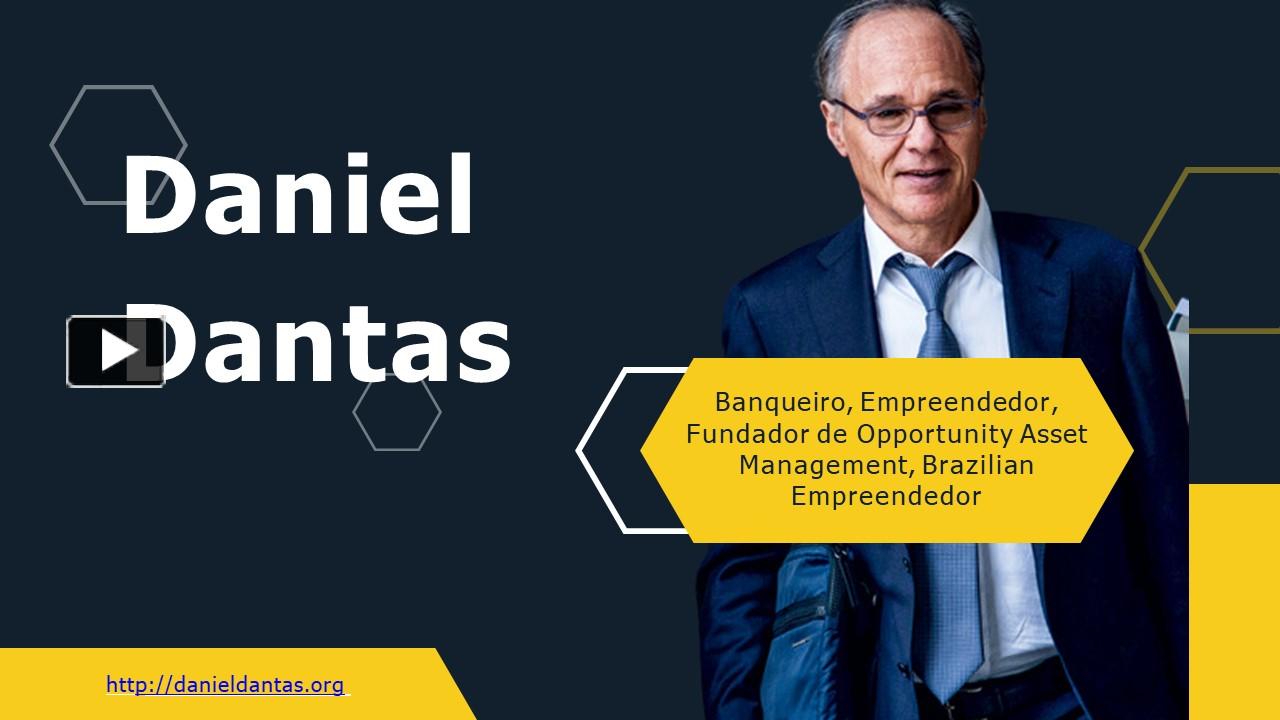 Daniel Dantas

Banqueiro, Empreendedor, Fundador de Opportunity Asset Management, Brazilian Empreendedor

http://danieldantas.org